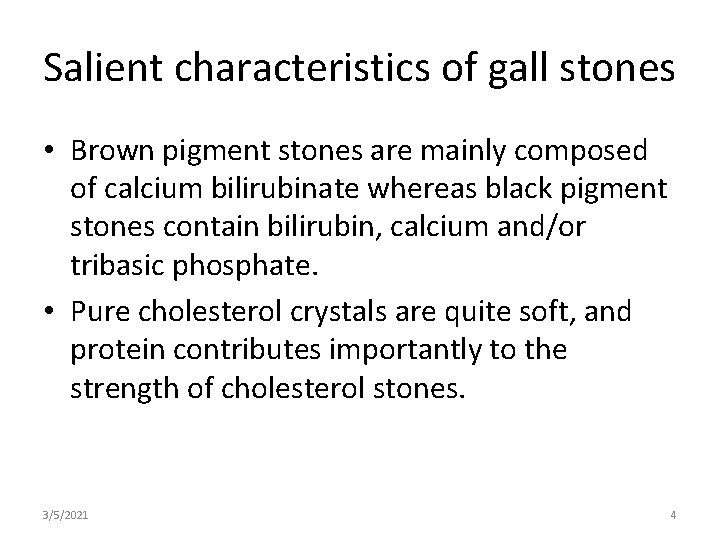 Salient characteristics of gall stones

• Brown pigment stones are mainly composed of calcium bilirubinate whereas black pigment stones contain bilirubin, calcium and/or tribasic phosphate.

• Pure cholesterol crystals are quite soft, and protein contributes importantly to the strength of cholesterol stones.

3/5/2021

4